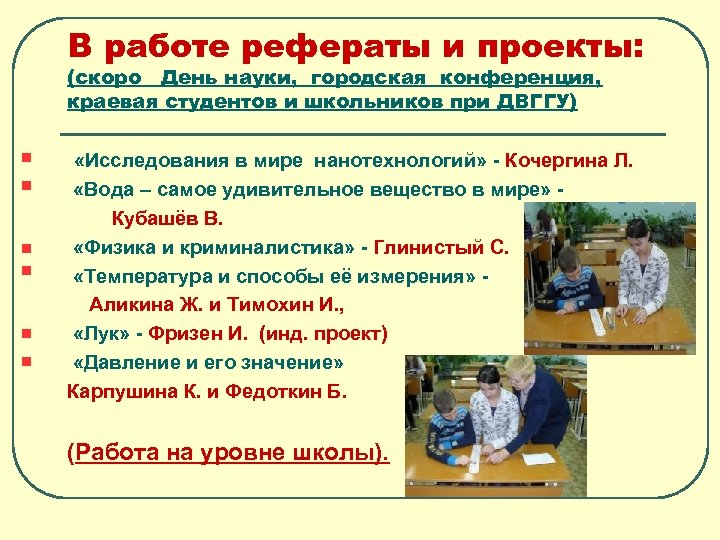 В работе рефераты и проекты:
(скоро День науки, городская конференция, краевая студентов и школьников при ДВГГУ)

«Исследования в мире нанотехнологий» - Кочергина Л.

«Вода – самое удивительное вещество в мире» - Кубашёв В.

«Физика и криминалистика» - Глинистый С.

«Температура и способы её измерения» - Аликина Ж. и Тимохин И.,

«Лук» - Фризен И. (инд. проект)

«Давление и его значение» Карпушина К. и Федоткин Б.

(Работа на уровне школы).